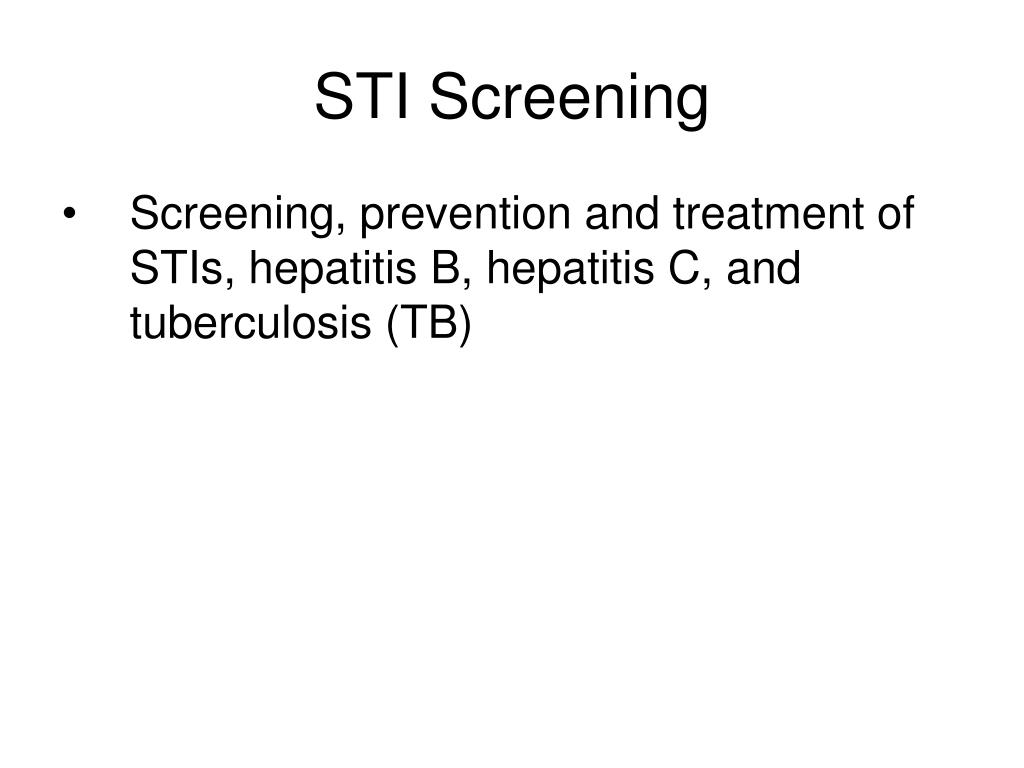 STI Screening

• Screening, prevention and treatment of STIs, hepatitis B, hepatitis C, and tuberculosis (TB)